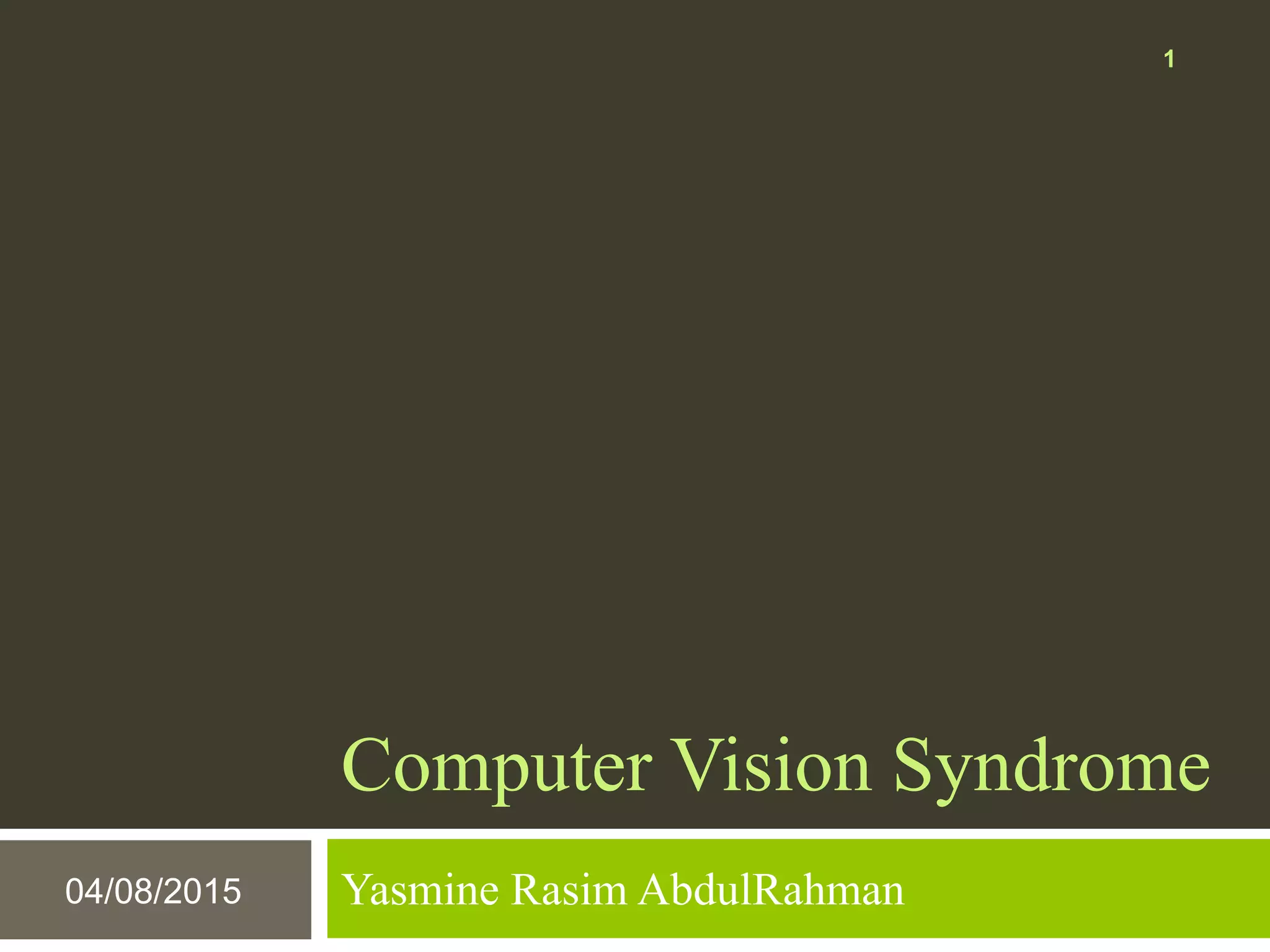 1

Computer Vision Syndrome

04/08/2015

Yasmine Rasim AbdulRahman